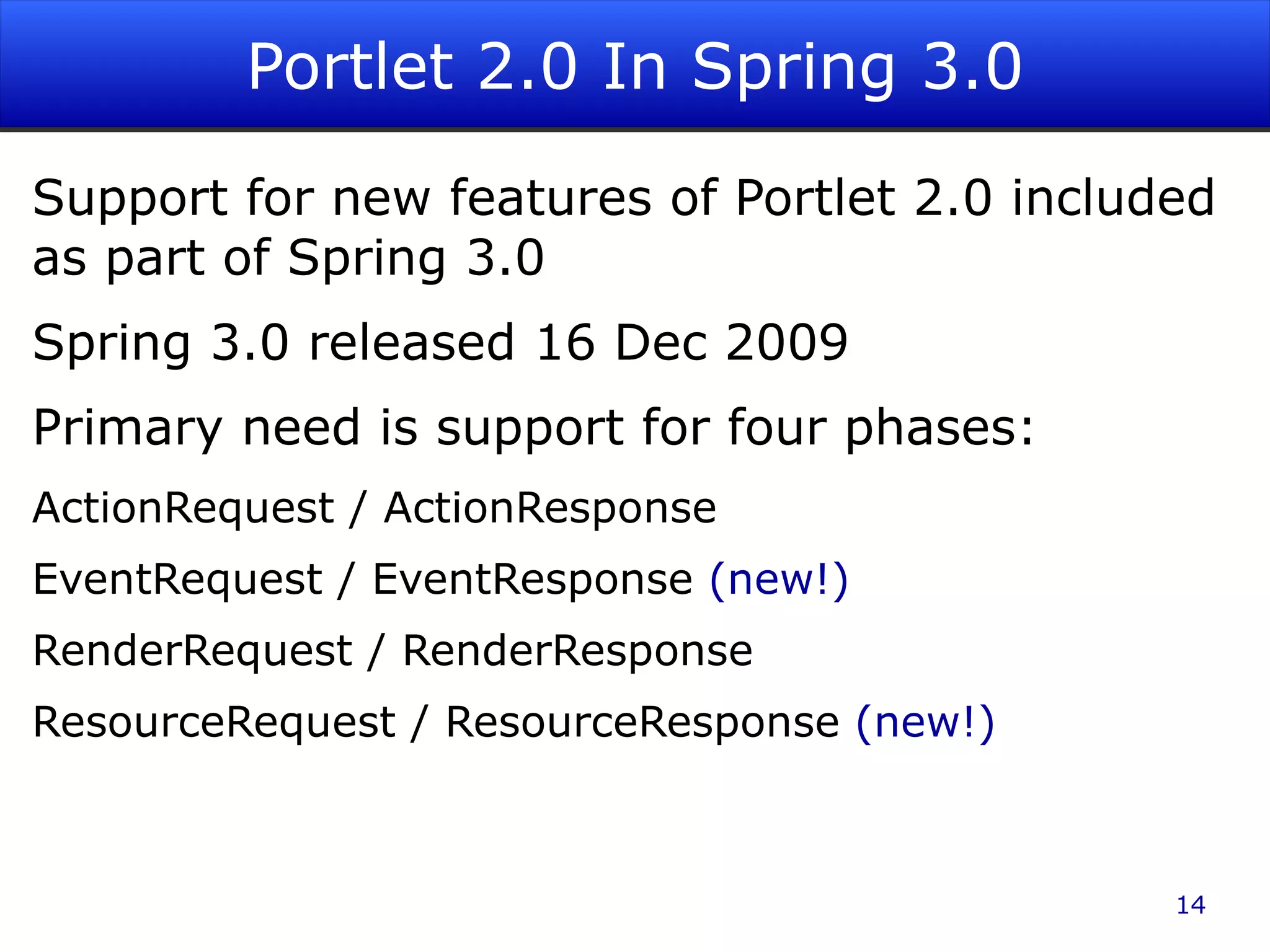 Portlet 2.0 In Spring 3.0

Support for new features of Portlet 2.0 included as part of Spring 3.0

Spring 3.0 released 16 Dec 2009

Primary need is support for four phases:

ActionRequest / ActionResponse

EventRequest / EventResponse (new!)

RenderRequest / RenderResponse

ResourceRequest / ResourceResponse (new!)

14